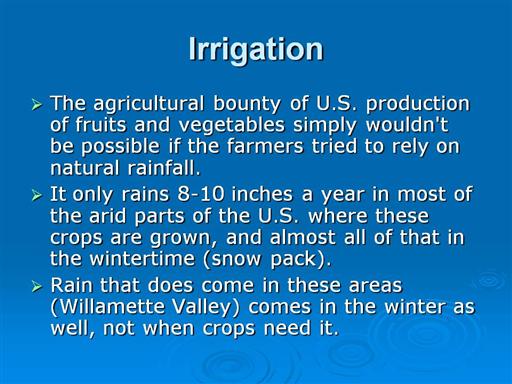 Irrigation

➢ The agricultural bounty of U.S. production of fruits and vegetables simply wouldn't be possible if the farmers tried to rely on natural rainfall.

➢ It only rains 8-10 inches a year in most of the arid parts of the U.S. where these crops are grown, and almost all of that in the wintertime (snow pack).

➢ Rain that does come in these areas (Willamette Valley) comes in the winter as well, not when crops need it.